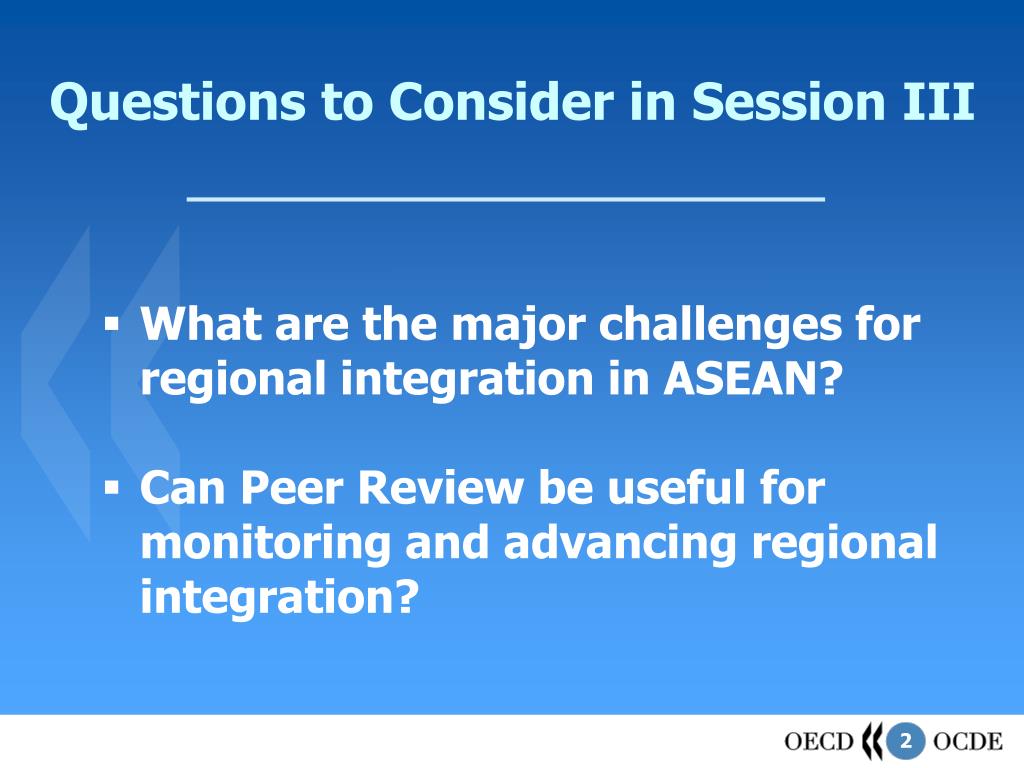 Questions to Consider in Session III

▪ What are the major challenges for regional integration in ASEAN?

▪ Can Peer Review be useful for monitoring and advancing regional integration?

OECD 2 OCDE